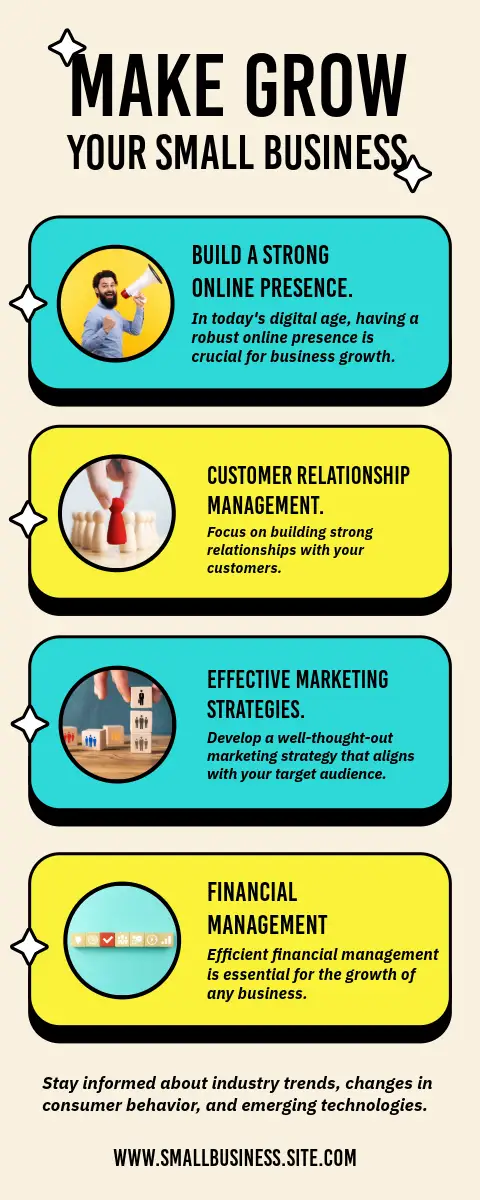 MAKE GROW
YOUR SMALL BUSINESS

BUILD A STRONG ONLINE PRESENCE.
In today's digital age, having a robust online presence is crucial for business growth.

CUSTOMER RELATIONSHIP MANAGEMENT.
Focus on building strong relationships with your customers.

EFFECTIVE MARKETING STRATEGIES.
Develop a well-thought-out marketing strategy that aligns with your target audience.

FINANCIAL MANAGEMENT
Efficient financial management is essential for the growth of any business.

Stay informed about industry trends, changes in consumer behavior, and emerging technologies.

WWW.SMALLBUSINESS.SITE.COM